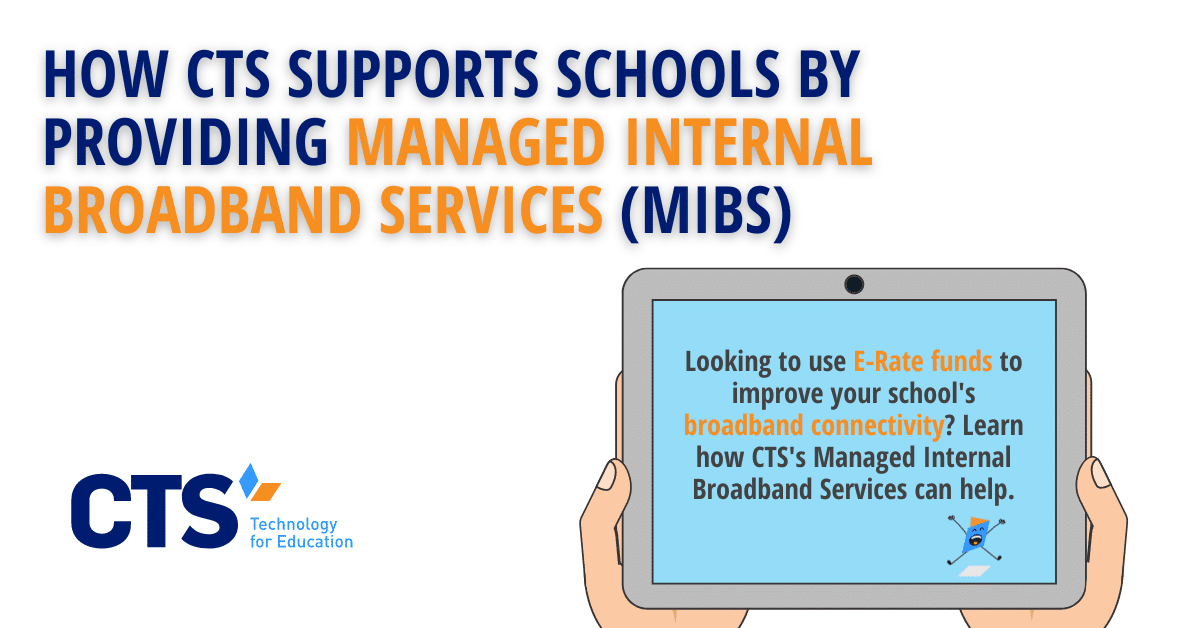 HOW CTS SUPPORTS SCHOOLS BY PROVIDING MANAGED INTERNAL BROADBAND SERVICES (MIBS)

Looking to use E-Rate funds to improve your school's broadband connectivity? Learn how CTS's Managed Internal Broadband Services can help.

CTS Technology for Education